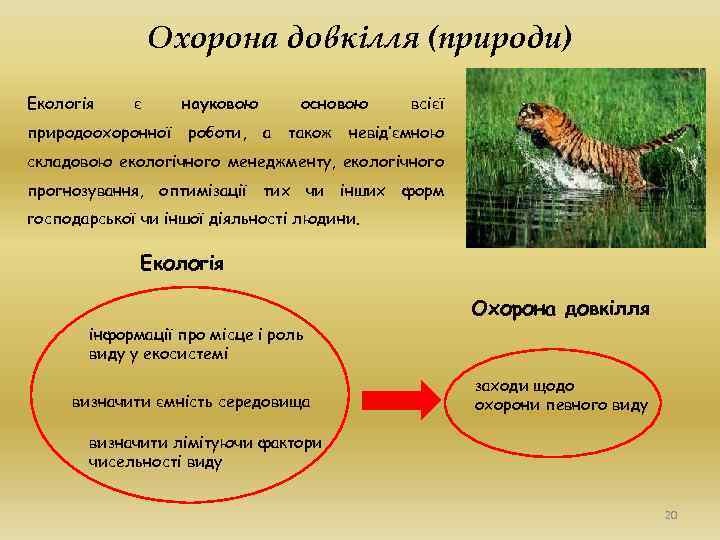 Охорона довкілля (природи)

Екологія є науковою основою всієї природоохоронної роботи, а також невід'ємною складовою екологічного менеджменту, екологічного прогнозування, оптимізації тих чи інших форм господарської чи іншої діяльності людини.

Екологія

інформації про місце і роль виду у екосистемі

визначити ємність середовища

визначити лімітуючи фактори чисельності виду

Охорона довкілля

заходи щодо охорони певного виду

20